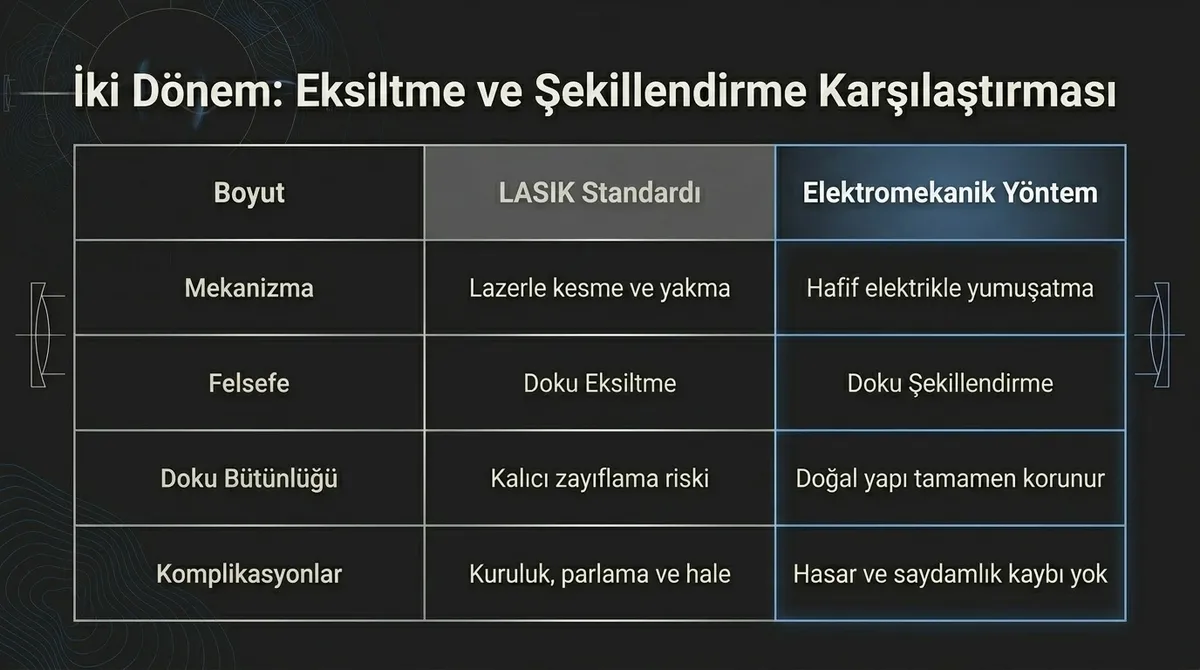 İki Dönem: Eksiltme ve Şekillendirme Karşılaştırması

| Boyut | LASIK Standardı | Elektromekanik Yöntem |
|---|---|---|
| Mekanizma | Lazerle kesme ve yakma | Hafif elektrikle yumuşatma |
| Felsefe | Doku Eksiltme | Doku Şekillendirme |
| Doku Bütünlüğü | Kalıcı zayıflama riski | Doğal yapı tamamen korunur |
| Komplikasyonlar | Kuruluk, parlama ve hale | Hasar ve saydamlık kaybı yok |